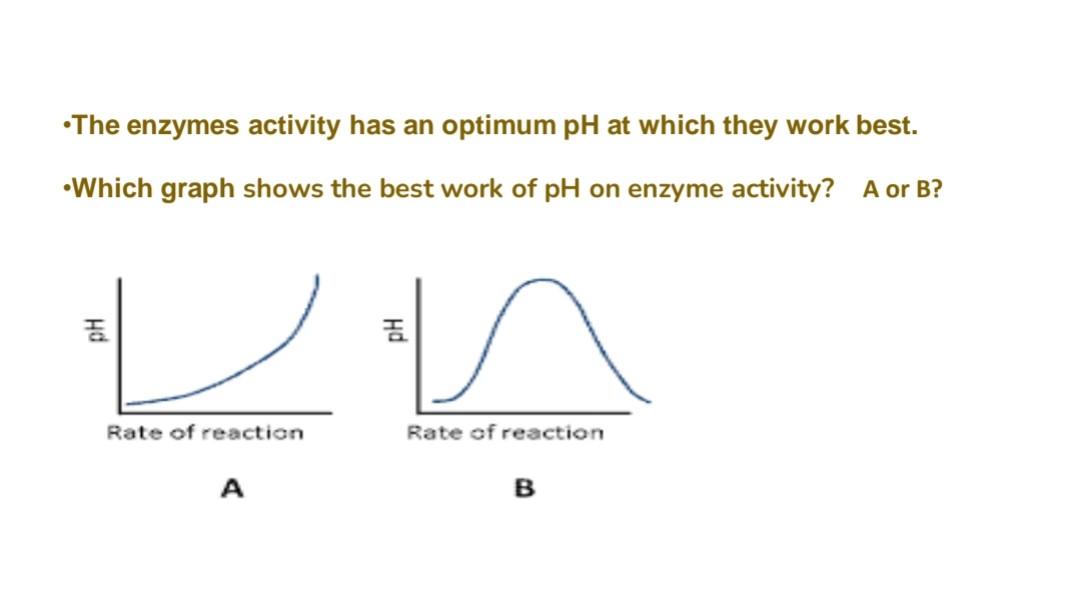 •The enzymes activity has an optimum pH at which they work best.

•Which graph shows the best work of pH on enzyme activity? A or B?

pH

Rate of reaction

A

pH

Rate of reaction

B